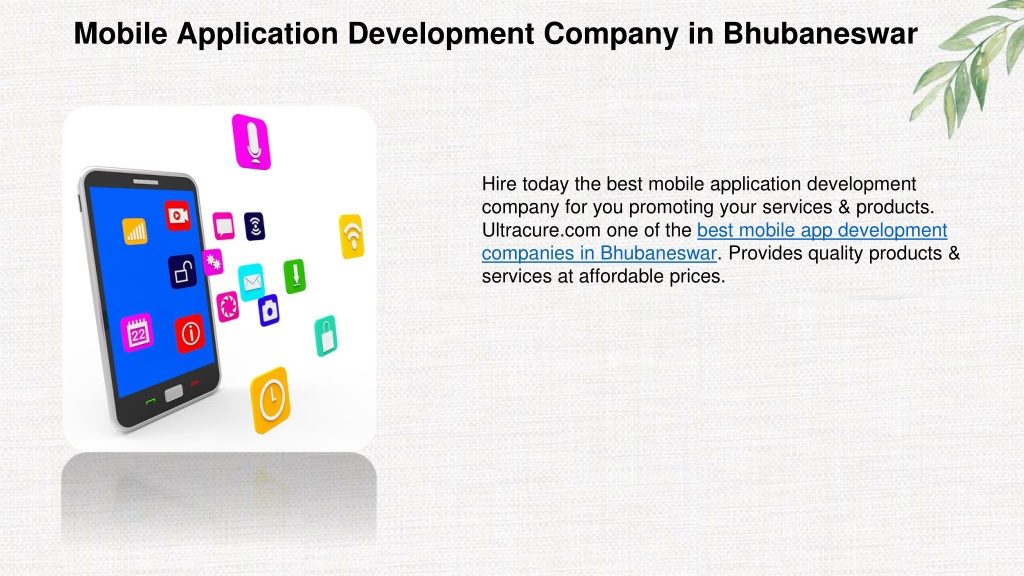 Mobile Application Development Company in Bhubaneswar

Hire today the best mobile application development company for you promoting your services & products. Ultracure.com one of the best mobile app development companies in Bhubaneswar. Provides quality products & services at affordable prices.

22